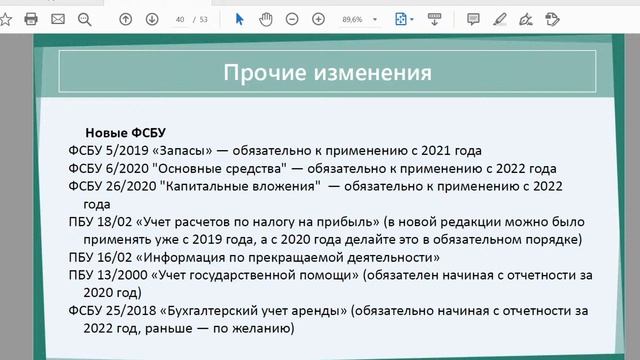 40 / 53

89,6%

Прочие изменения

Новые ФСБУ

ФСБУ 5/2019 «Запасы» — обязательно к применению с 2021 года

ФСБУ 6/2020 "Основные средства" — обязательно к применению с 2022 года

ФСБУ 26/2020 "Капитальные вложения" — обязательно к применению с 2022 года

ПБУ 18/02 «Учет расчетов по налогу на прибыль» (в новой редакции можно было применять уже с 2019 года, а с 2020 года делайте это в обязательном порядке)

ПБУ 16/02 «Информация по прекращаемой деятельности»

ПБУ 13/2000 «Учет государственной помощи» (обязателен начиная с отчетности за 2020 год)

ФСБУ 25/2018 «Бухгалтерский учет аренды» (обязательно начиная с отчетности за 2022 год, раньше — по желанию)